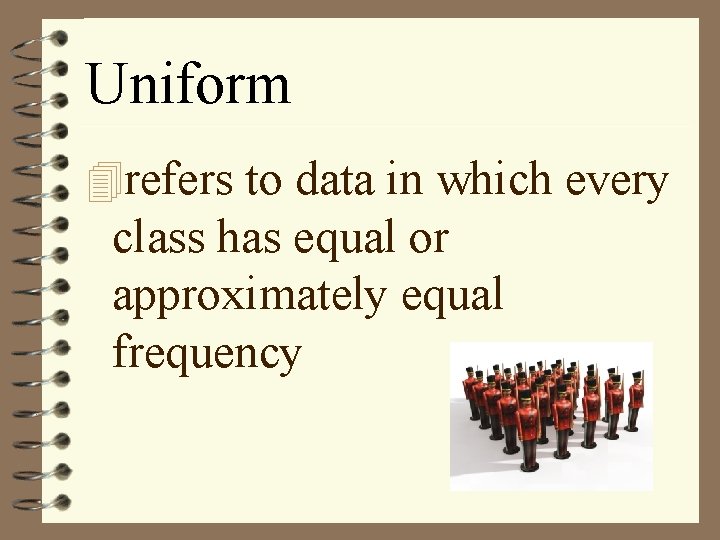 Uniform

refers to data in which every class has equal or approximately equal frequency